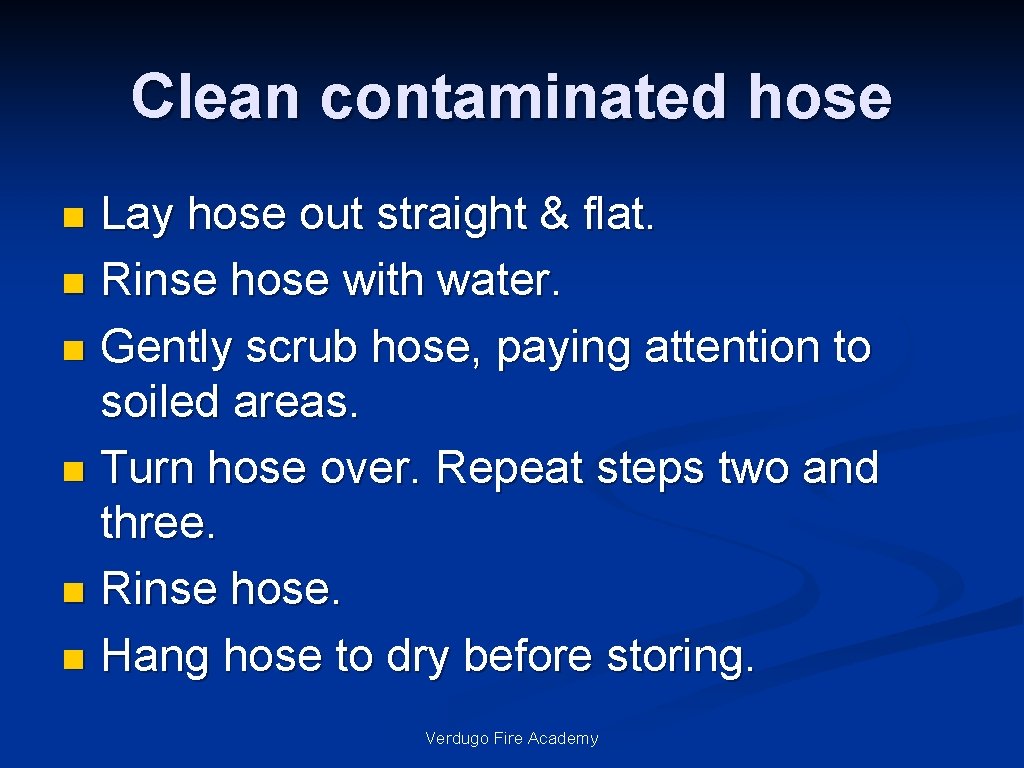 Clean contaminated hose

- Lay hose out straight & flat.
- Rinse hose with water.
- Gently scrub hose, paying attention to soiled areas.
- Turn hose over. Repeat steps two and three.
- Rinse hose.
- Hang hose to dry before storing.

Verdugo Fire Academy